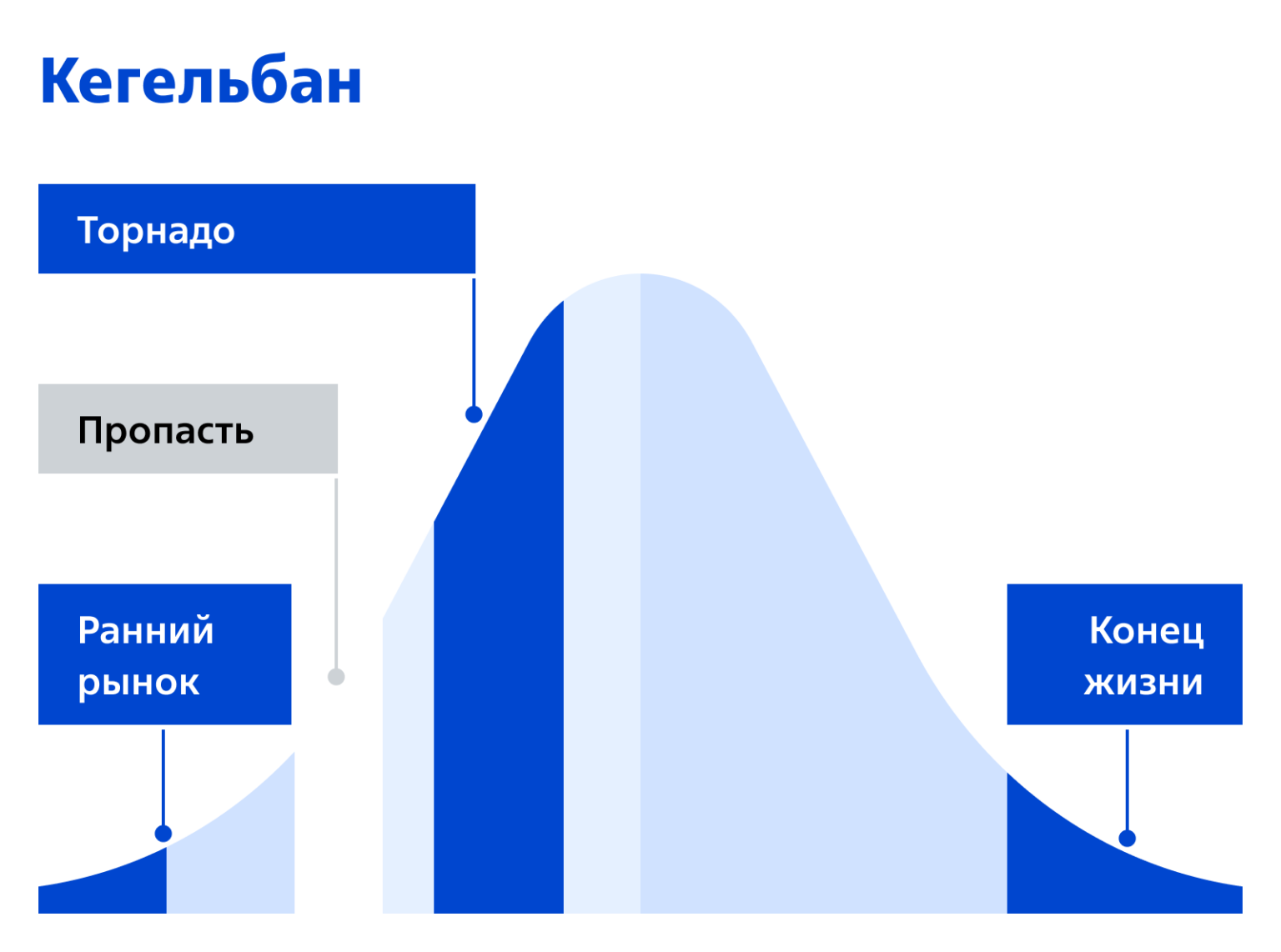 Кегельбан

Торнадо

Пропасть

Ранний рынок

Конец жизни